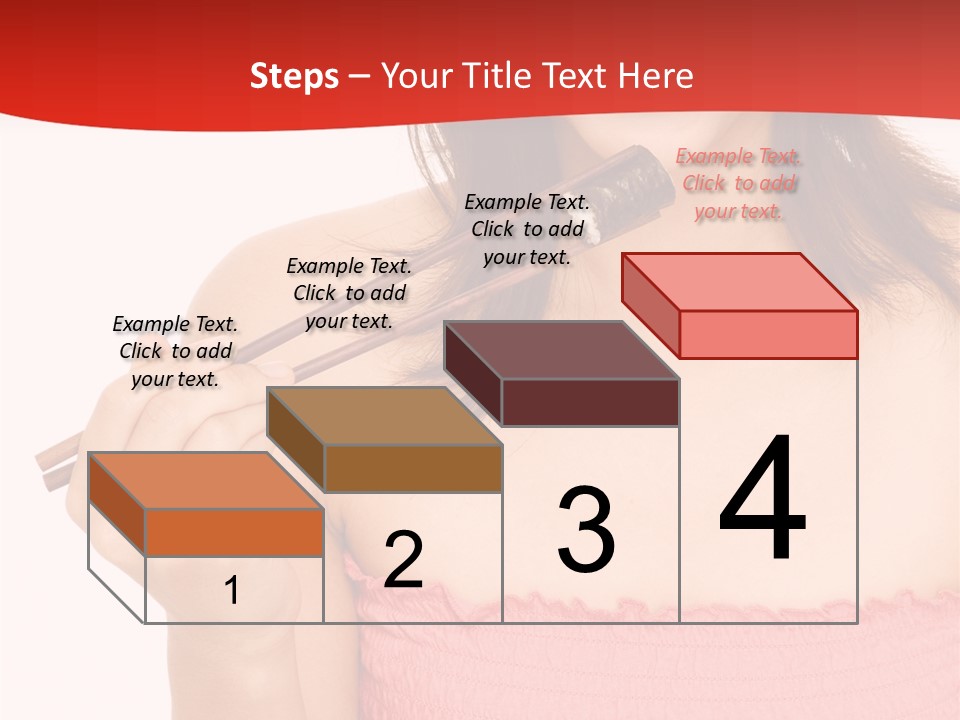 Steps – Your Title Text Here

Example Text. Click to add your text.

Example Text. Click to add your text.

Example Text. Click to add your text.

Example Text. Click to add your text.

1

2

3

4